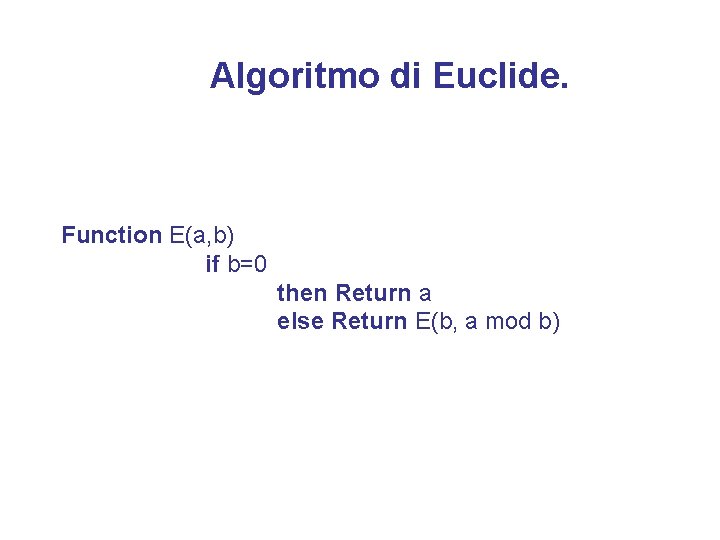 Algoritmo di Euclide.

Function E(a,b)
if b=0
then Return a
else Return E(b, a mod b)